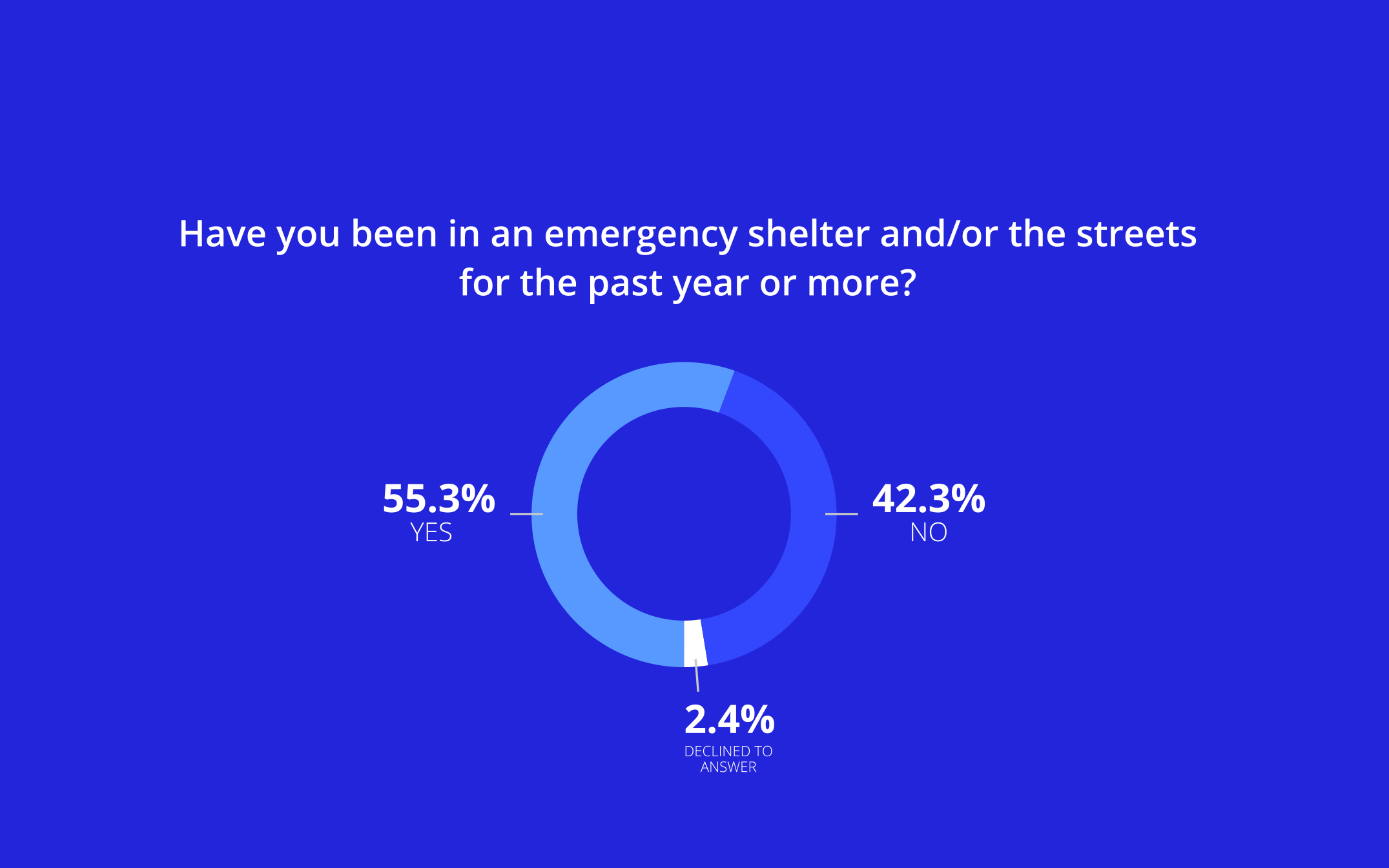 Have you been in an emergency shelter and/or the streets for the past year or more?

55.3%
YES

42.3%
NO

2.4%
DECLINED TO ANSWER